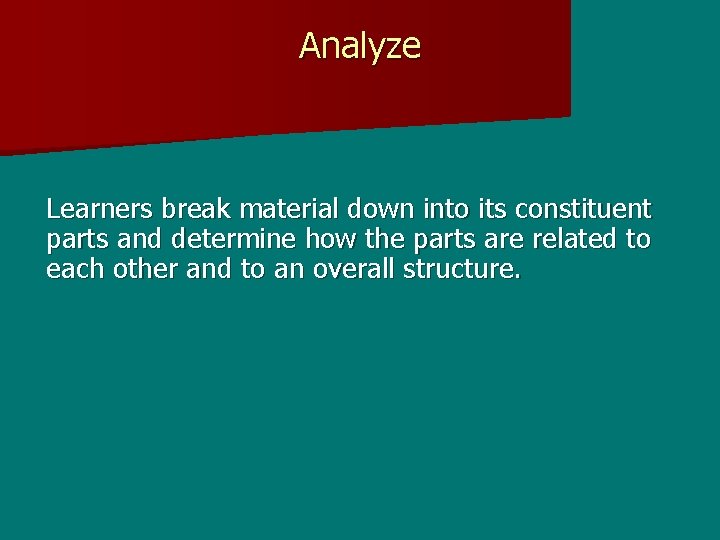 Analyze

Learners break material down into its constituent parts and determine how the parts are related to each other and to an overall structure.